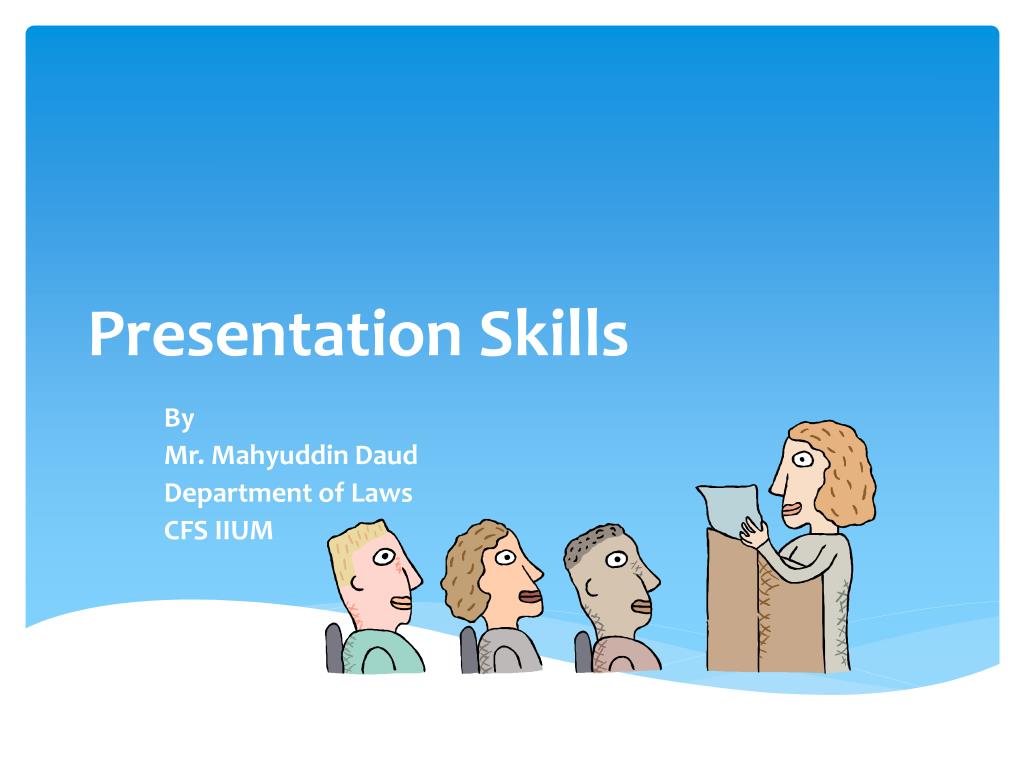 Presentation Skills

By
Mr. Mahyuddin Daud
Department of Laws
CFS IIUM